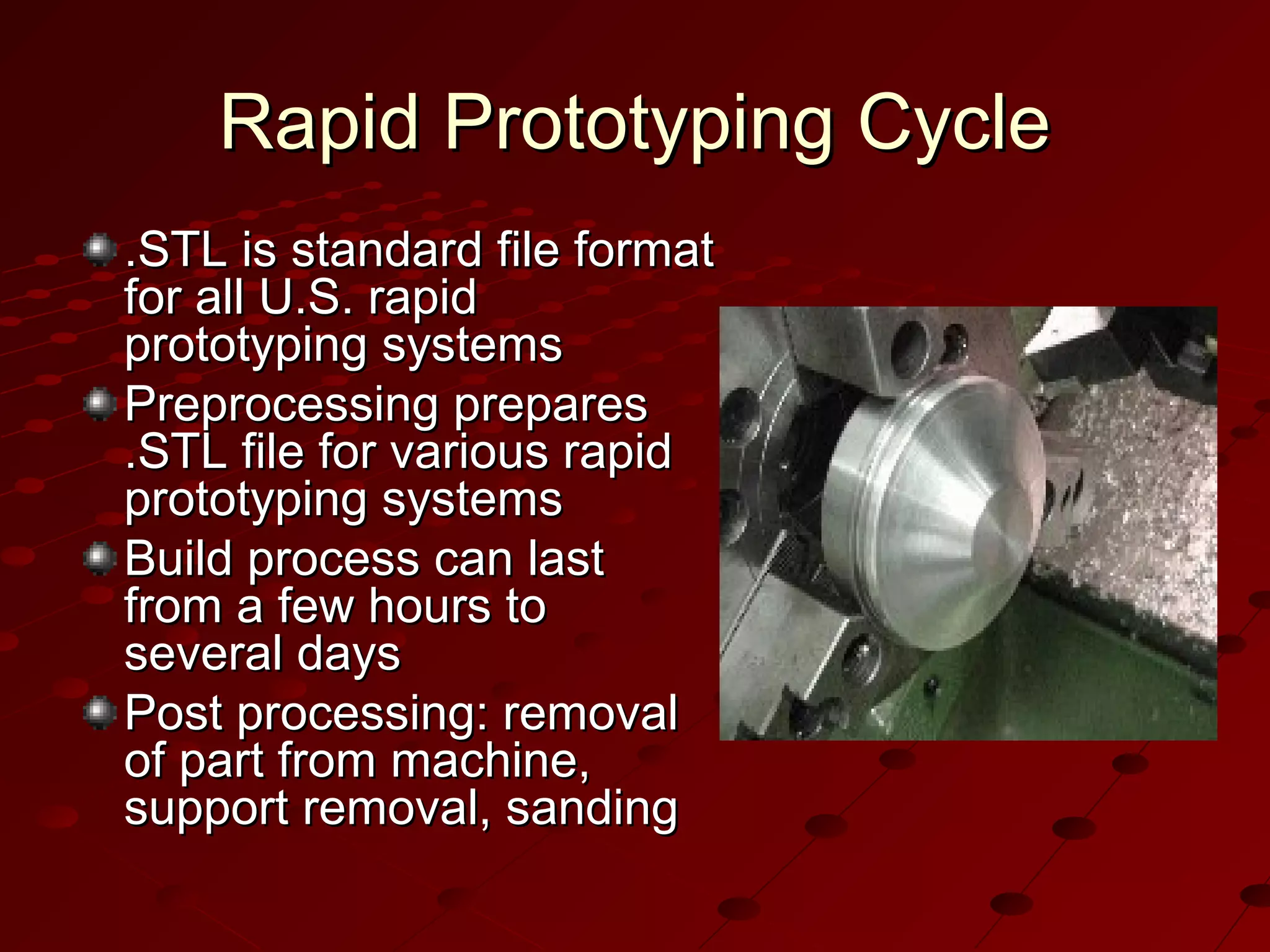 Rapid Prototyping Cycle

.STL is standard file format for all U.S. rapid prototyping systems

Preprocessing prepares .STL file for various rapid prototyping systems

Build process can last from a few hours to several days

Post processing: removal of part from machine, support removal, sanding